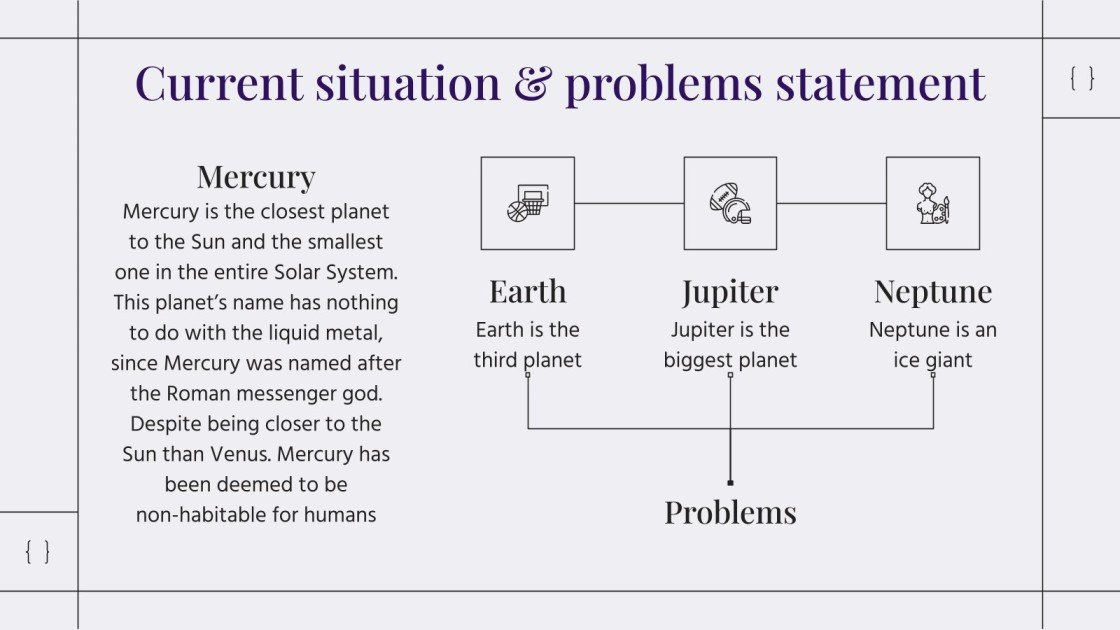 Current situation & problems statement

{ }

Mercury

Mercury is the closest planet to the Sun and the smallest one in the entire Solar System. This planet's name has nothing to do with the liquid metal, since Mercury was named after the Roman messenger god. Despite being closer to the Sun than Venus. Mercury has been deemed to be non-habitable for humans

Earth

Earth is the third planet

Jupiter

Jupiter is the biggest planet

Neptune

Neptune is an ice giant

Problems

{ }